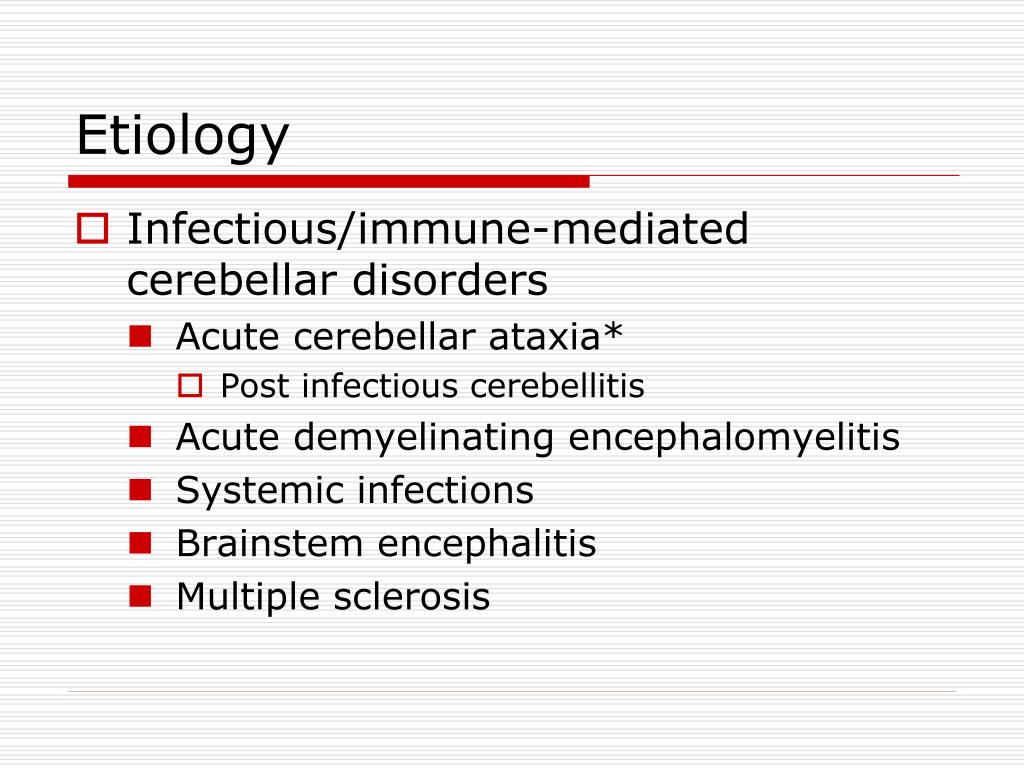 Etiology

Infectious/immune-mediated cerebellar disorders

Acute cerebellar ataxia*

Post infectious cerebellitis

Acute demyelinating encephalomyelitis

Systemic infections

Brainstem encephalitis

Multiple sclerosis